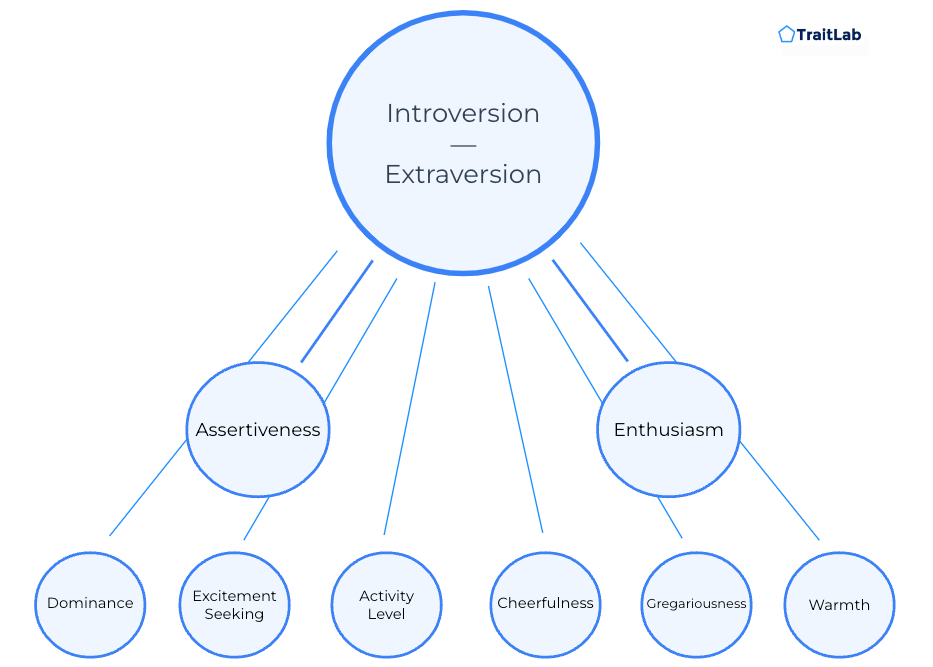 TraitLab

Introversion
—
Extraversion

Assertiveness

Enthusiasm

Dominance

Excitement Seeking

Activity Level

Cheerfulness

Gregariousness

Warmth